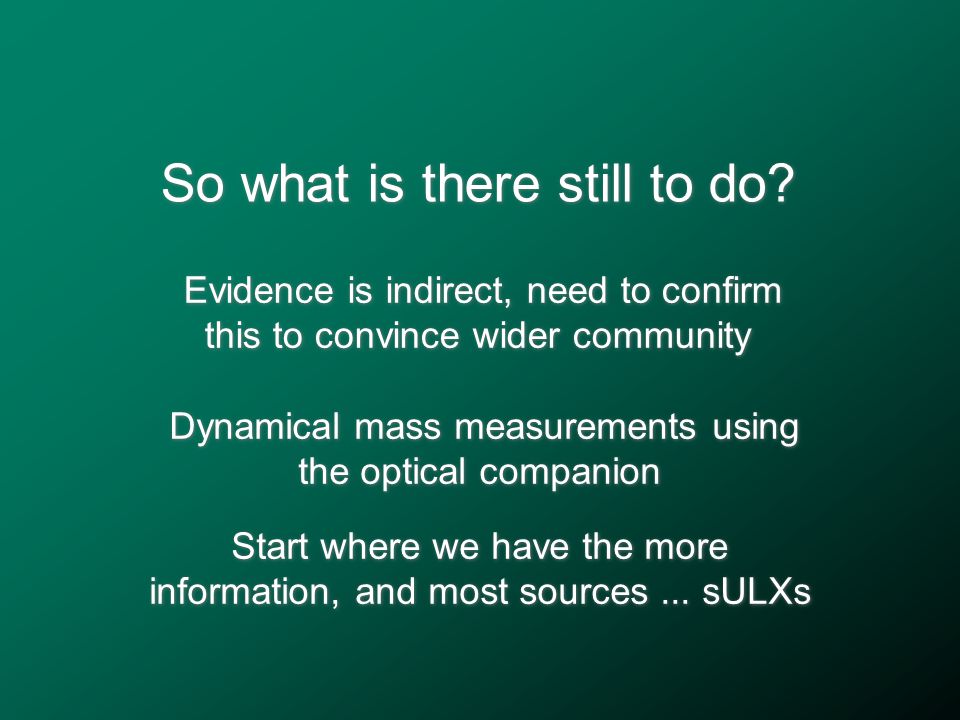 So what is there still to do?

Evidence is indirect, need to confirm this to convince wider community

Dynamical mass measurements using the optical companion

Start where we have the more information, and most sources ... sULXs